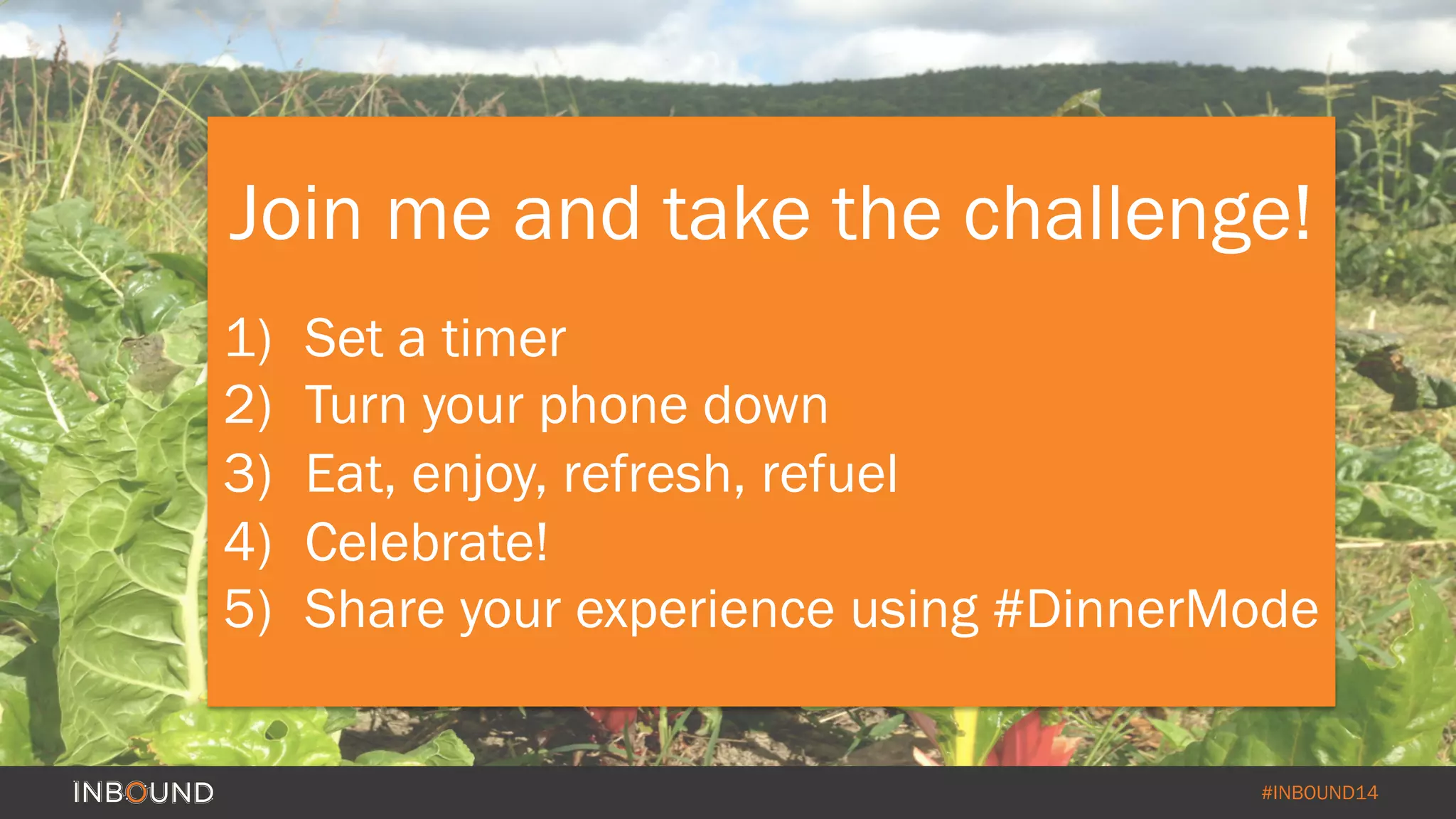 Join me and take the challenge!

1) Set a timer
2) Turn your phone down
3) Eat, enjoy, refresh, refuel
4) Celebrate!
5) Share your experience using #DinnerMode

INBOUND

#INBOUND14